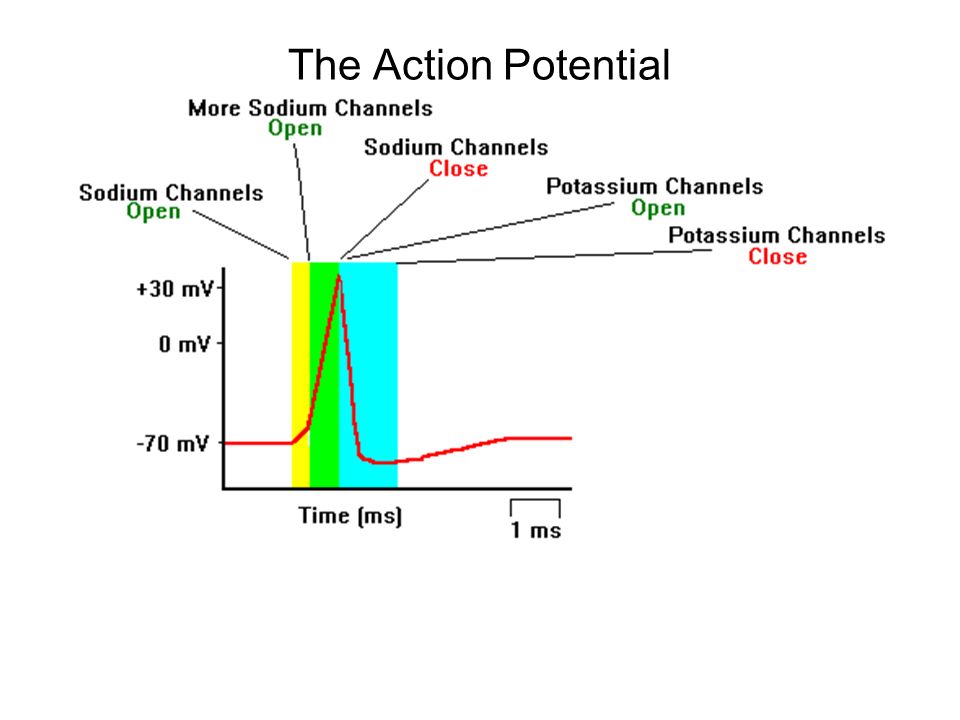 The Action Potential

More Sodium Channels
Open

Sodium Channels
Close

Sodium Channels
Open

Potassium Channels
Open

Potassium Channels
Close

+30 mV

0 mV

-70 mV

Time (ms)

1 ms